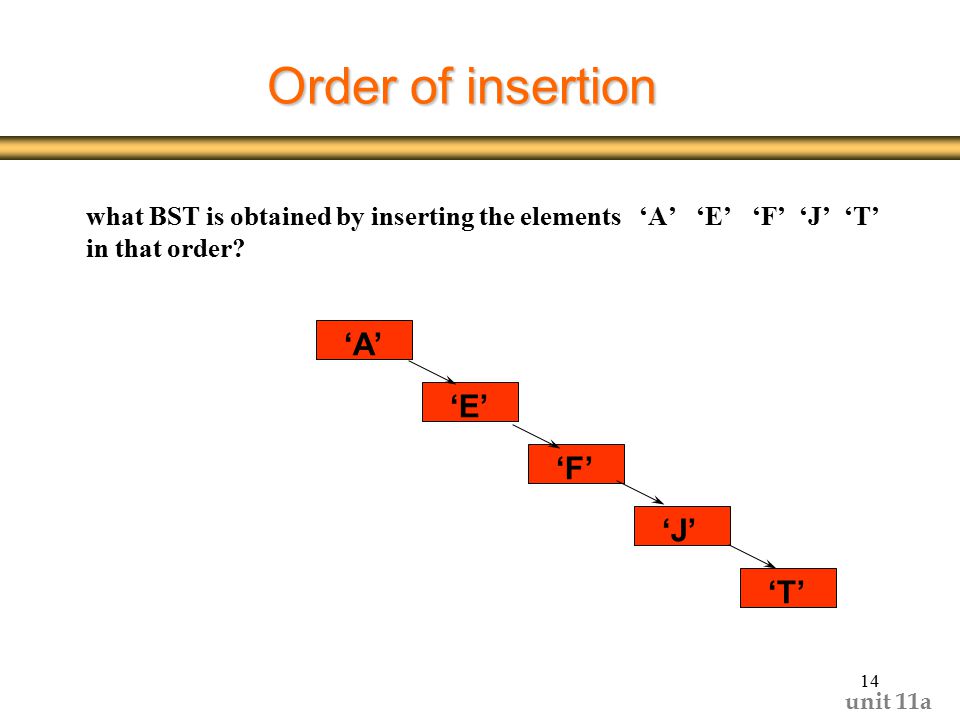 Order of insertion

what BST is obtained by inserting the elements ‘A’ ‘E’ ‘F’ ‘J’ ‘T’ in that order?

‘A’

‘E’

‘F’

‘J’

‘T’

14

unit 11a